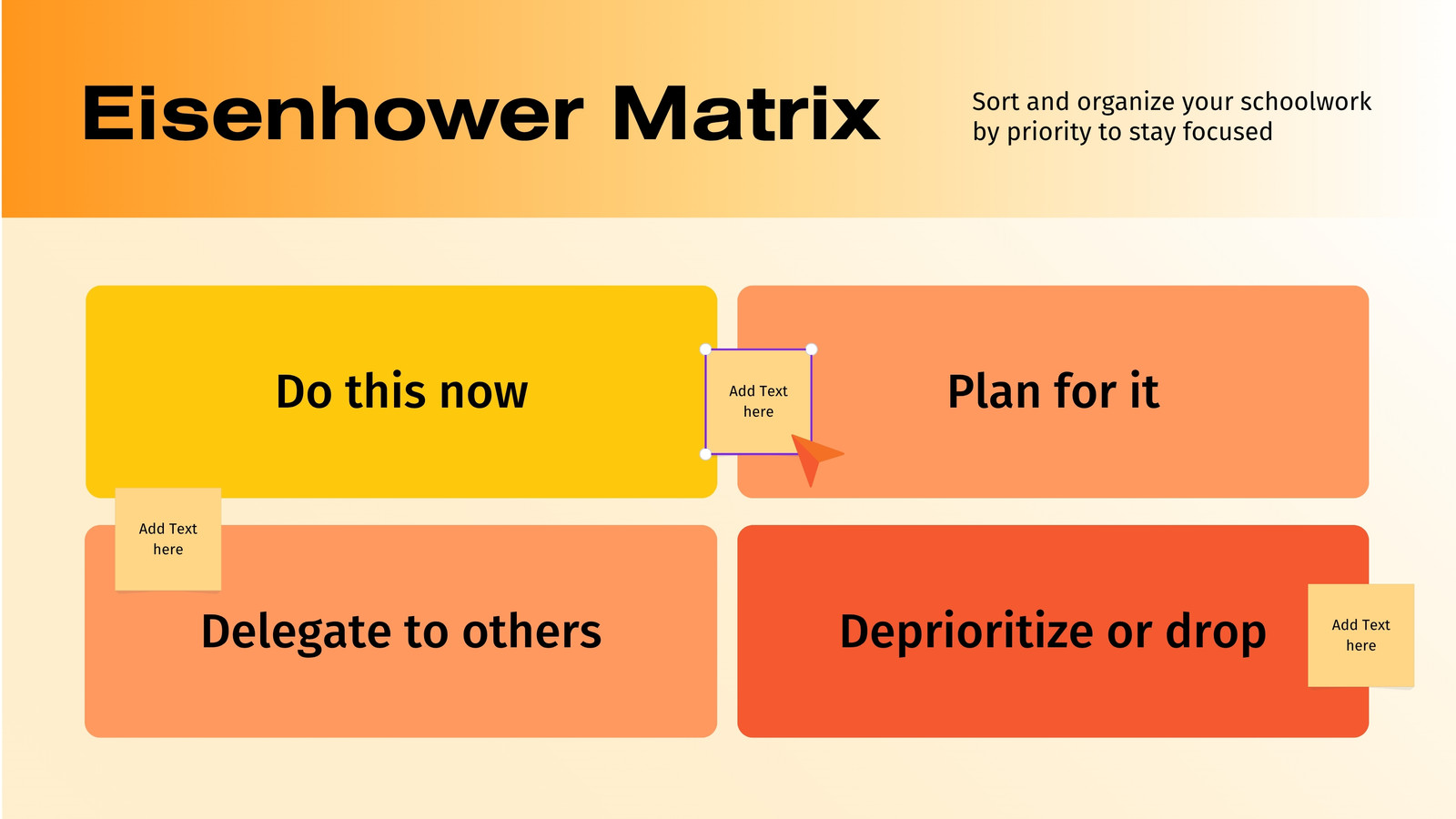 Eisenhower Matrix

Sort and organize your schoolwork by priority to stay focused

Do this now

Add Text here

Plan for it

Add Text here

Delegate to others

Deprioritize or drop

Add Text here